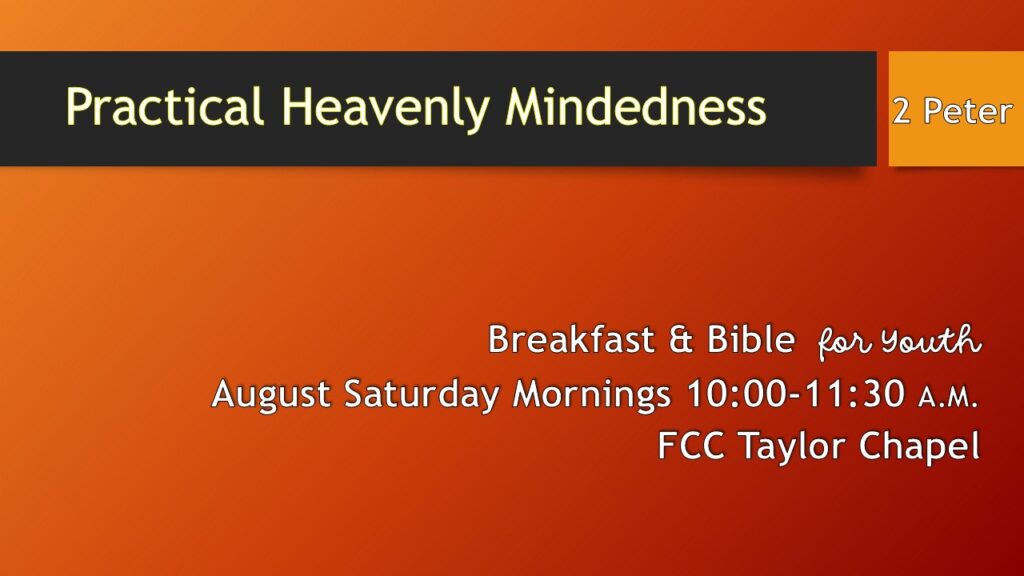 Practical Heavenly Mindedness

2 Peter

Breakfast & Bible for Youth
August Saturday Mornings 10:00-11:30 A.M.
FCC Taylor Chapel